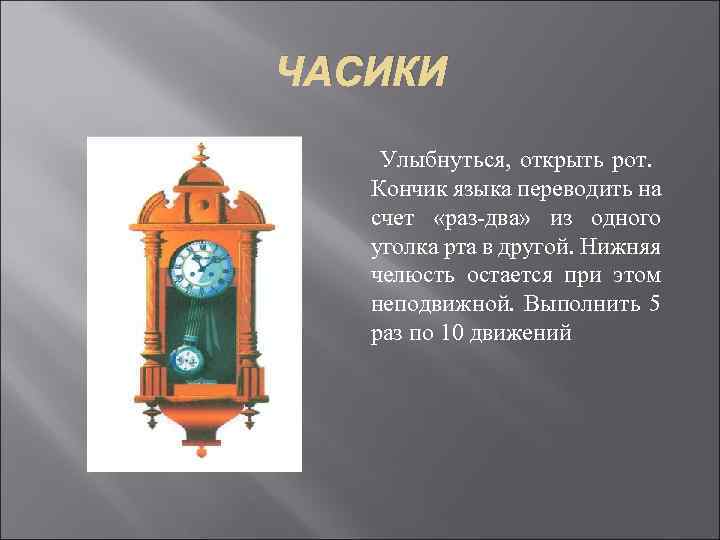 ЧАСИКИ

Улыбнуться, открыть рот. Кончик языка переводить на счет «раз-два» из одного уголка рта в другой. Нижняя челюсть остается при этом неподвижной. Выполнить 5 раз по 10 движений